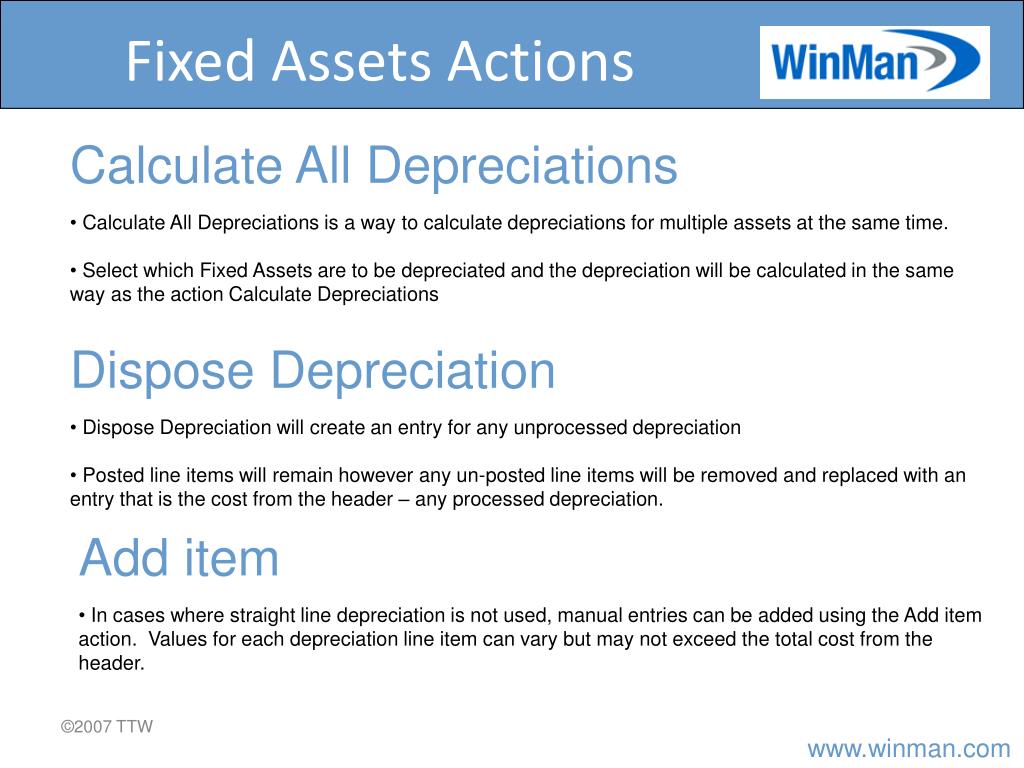 Fixed Assets Actions

WinMan

Calculate All Depreciations

• Calculate All Depreciations is a way to calculate depreciations for multiple assets at the same time.

• Select which Fixed Assets are to be depreciated and the depreciation will be calculated in the same way as the action Calculate Depreciations

Dispose Depreciation

• Dispose Depreciation will create an entry for any unprocessed depreciation

• Posted line items will remain however any un-posted line items will be removed and replaced with an entry that is the cost from the header – any processed depreciation.

Add item

• In cases where straight line depreciation is not used, manual entries can be added using the Add item action. Values for each depreciation line item can vary but may not exceed the total cost from the header.

©2007 TTW

www.winman.com